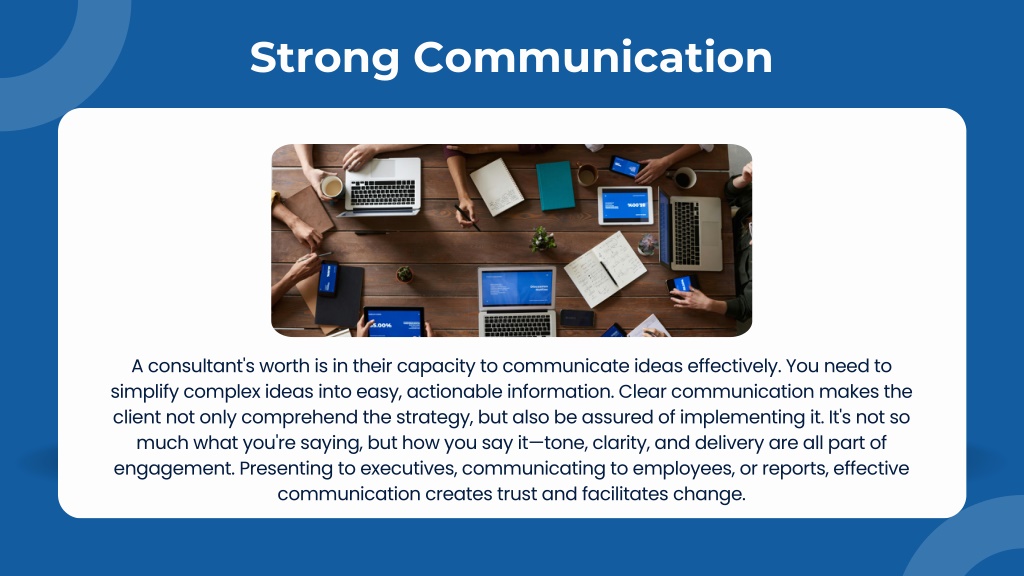 Strong Communication

A consultant's worth is in their capacity to communicate ideas effectively. You need to simplify complex ideas into easy, actionable information. Clear communication makes the client not only comprehend the strategy, but also be assured of implementing it. It's not so much what you're saying, but how you say it—tone, clarity, and delivery are all part of engagement. Presenting to executives, communicating to employees, or reports, effective communication creates trust and facilitates change.